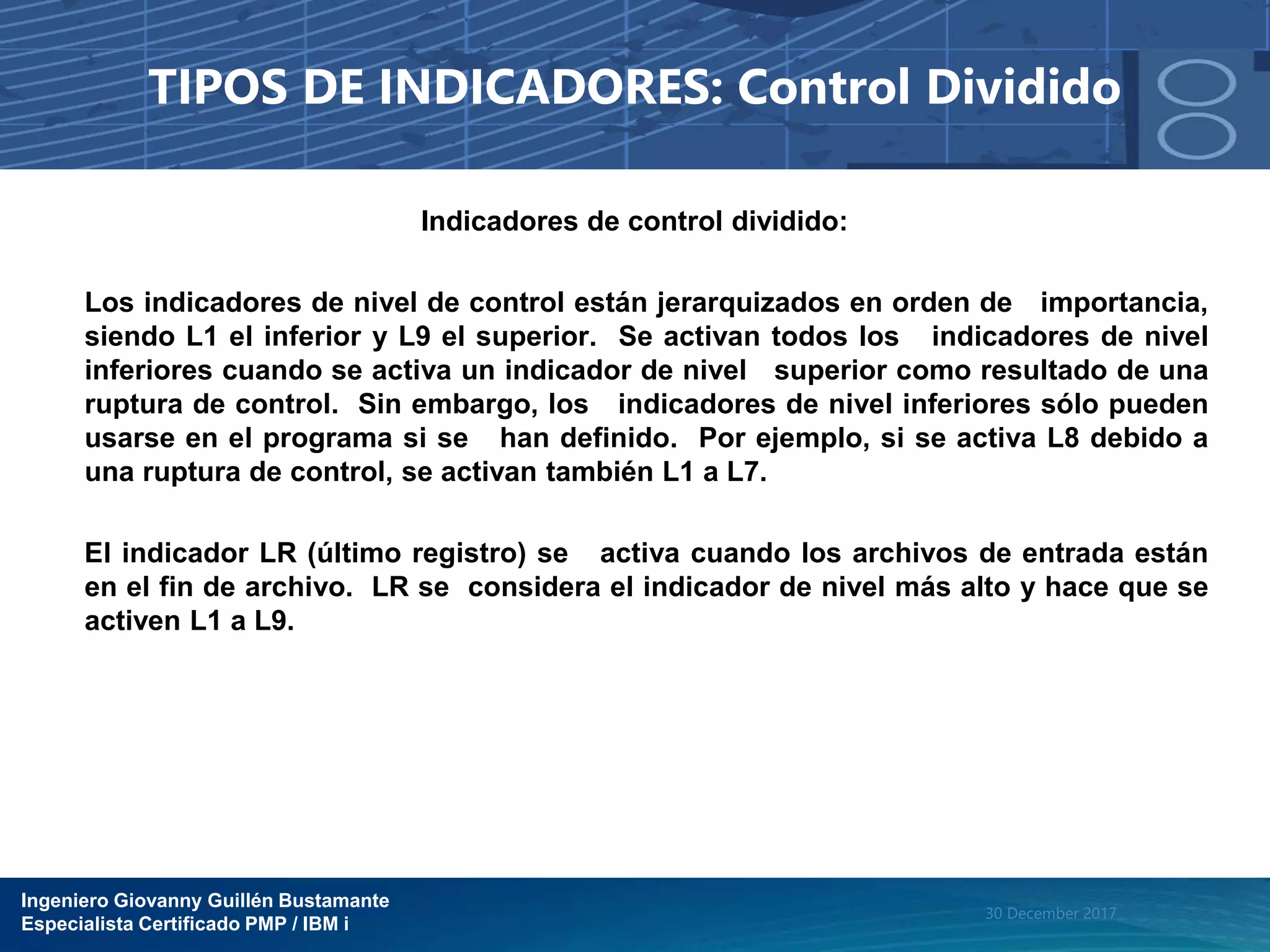 TIPOS DE INDICADORES: Control Dividido

Indicadores de control dividido:

Los indicadores de nivel de control están jerarquizados en orden de importancia, siendo L1 el inferior y L9 el superior. Se activan todos los indicadores de nivel inferiores cuando se activa un indicador de nivel superior como resultado de una ruptura de control. Sin embargo, los indicadores de nivel inferiores sólo pueden usarse en el programa si se han definido. Por ejemplo, si se activa L8 debido a una ruptura de control, se activan también L1 a L7.

El indicador LR (último registro) se activa cuando los archivos de entrada están en el fin de archivo. LR se considera el indicador de nivel más alto y hace que se activen L1 a L9.

Ingeniero Giovanny Guillén Bustamante
Especialista Certificado PMP / IBM i

30 December 2017